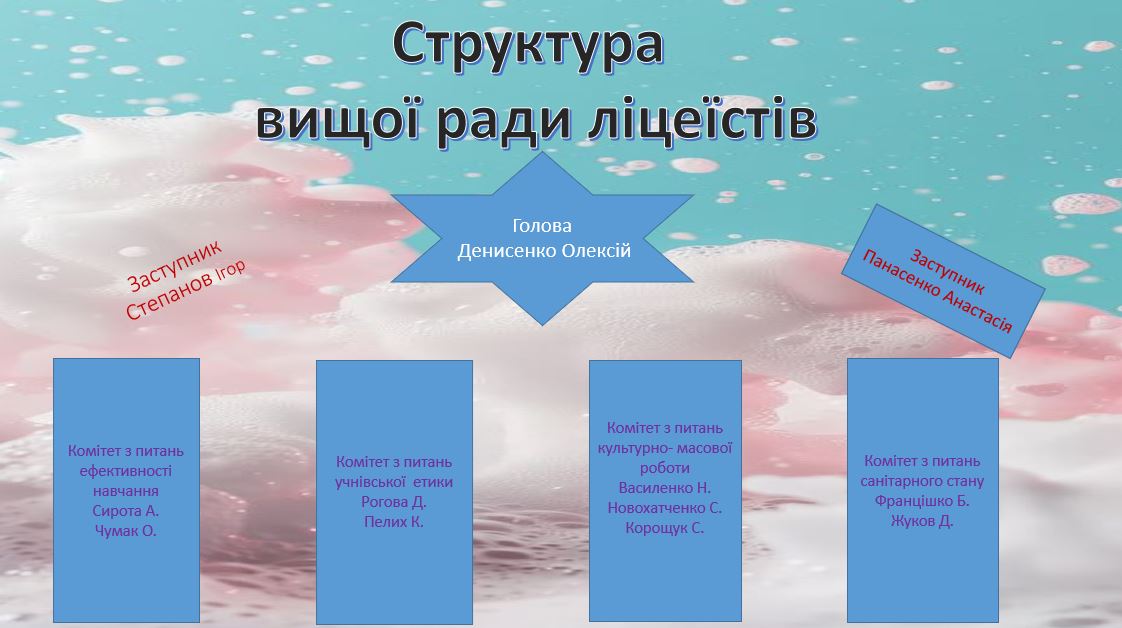 Структура
вищої ради ліцеїстів

Голова
Денисенко Олексій

Заступник
Степанов Ігор

Заступник
Панасенко Анастасія

Комітет з питань ефективності навчання
Сирота А.
Чумак О.

Комітет з питань учнівської етики
Рогова Д.
Пелих К.

Комітет з питань культурно- масової роботи
Василенко Н.
Новохатченко С.
Корощук С.

Комітет з питань санітарного стану
Францішко Б.
Жуков Д.